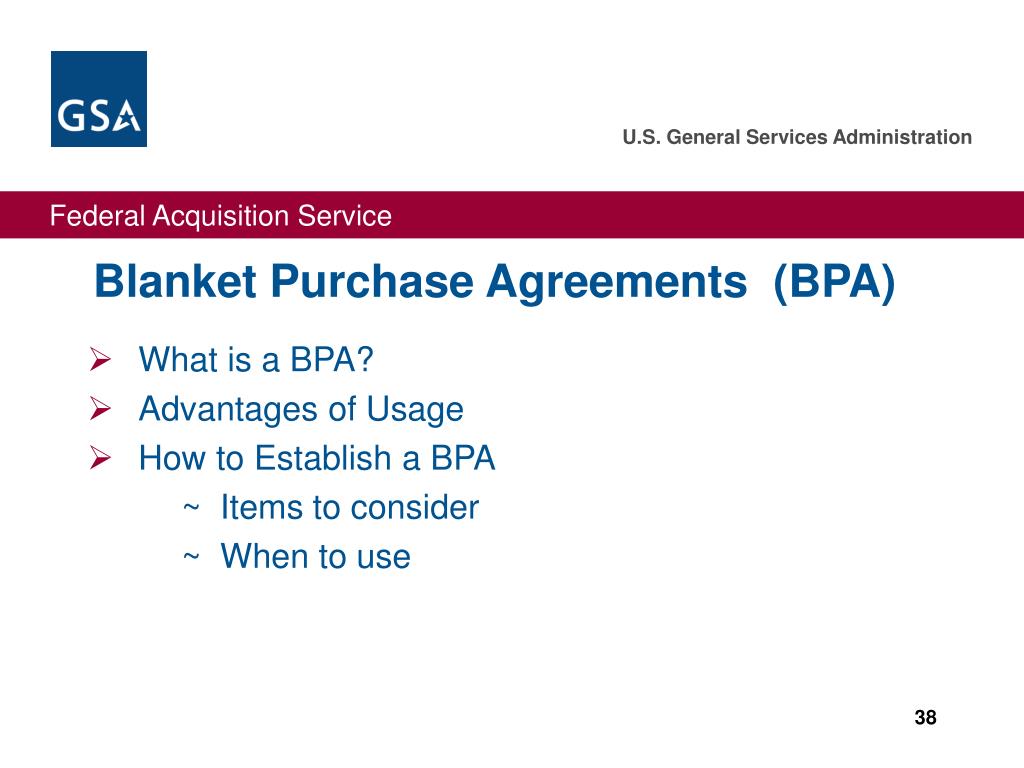 GSA

U.S. General Services Administration

Federal Acquisition Service

Blanket Purchase Agreements (BPA)

➢ What is a BPA?
➢ Advantages of Usage
➢ How to Establish a BPA
~ Items to consider
~ When to use

38